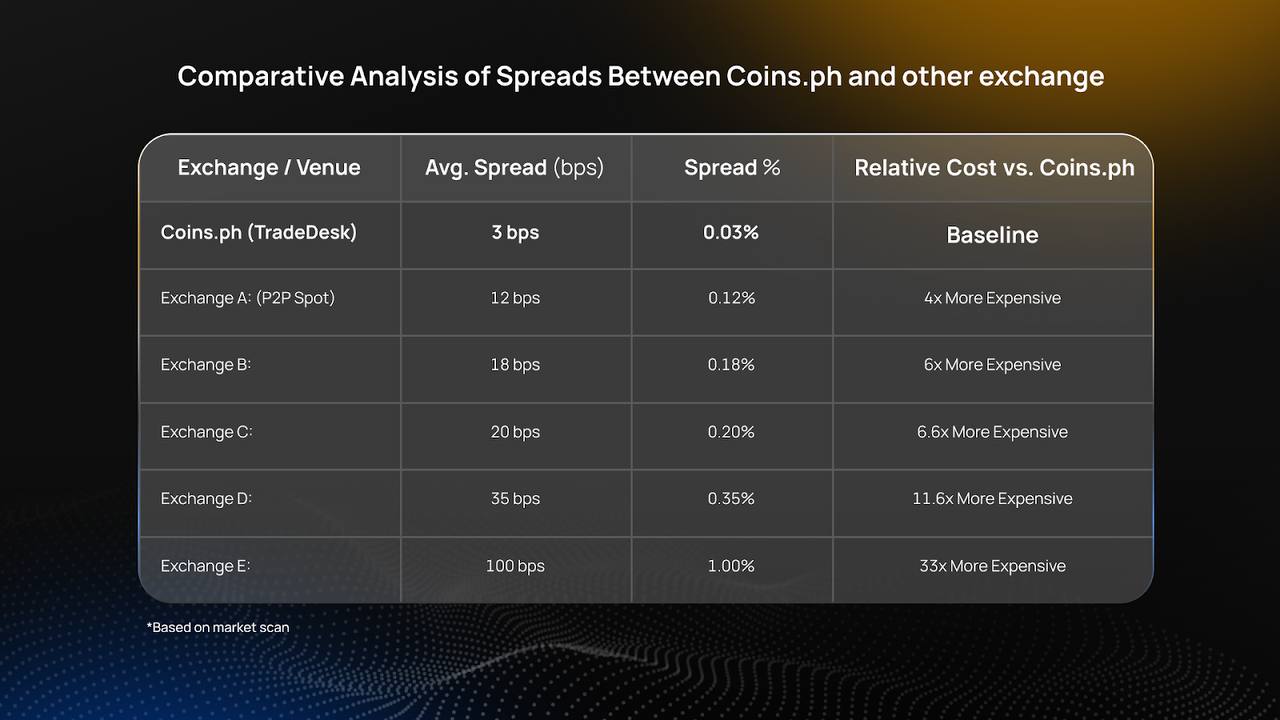 Comparative Analysis of Spreads Between Coins.ph and other exchange

| Exchange / Venue | Avg. Spread (bps) | Spread % | Relative Cost vs. Coins.ph |
|---|---|---|---|
| Coins.ph (TradeDesk) | 3 bps | 0.03% | Baseline |
| Exchange A: (P2P Spot) | 12 bps | 0.12% | 4x More Expensive |
| Exchange B: | 18 bps | 0.18% | 6x More Expensive |
| Exchange C: | 20 bps | 0.20% | 6.6x More Expensive |
| Exchange D: | 35 bps | 0.35% | 11.6x More Expensive |
| Exchange E: | 100 bps | 1.00% | 33x More Expensive |

*Based on market scan